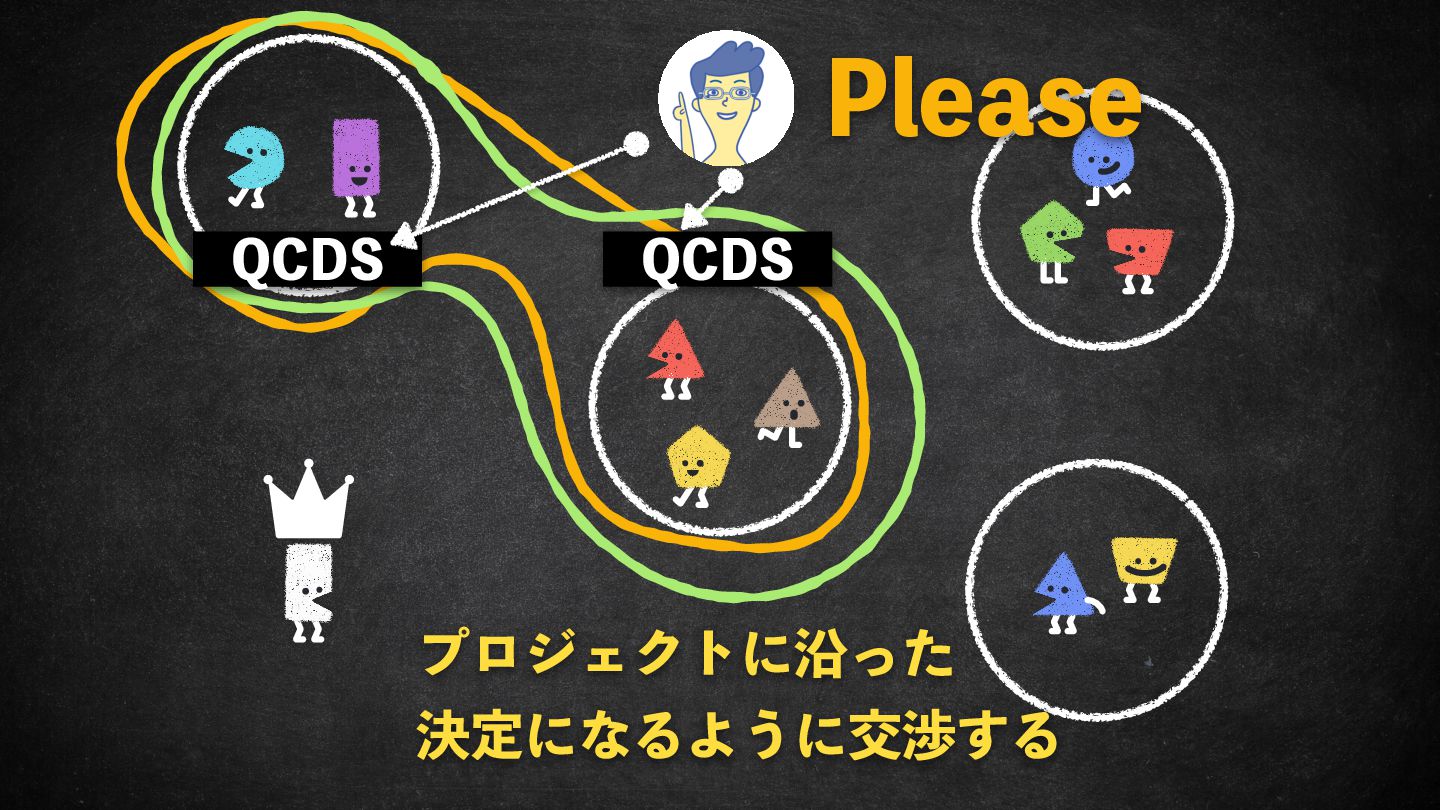 Please

QCDS

QCDS

プロジェクトに沿った
決定になるように交渉する